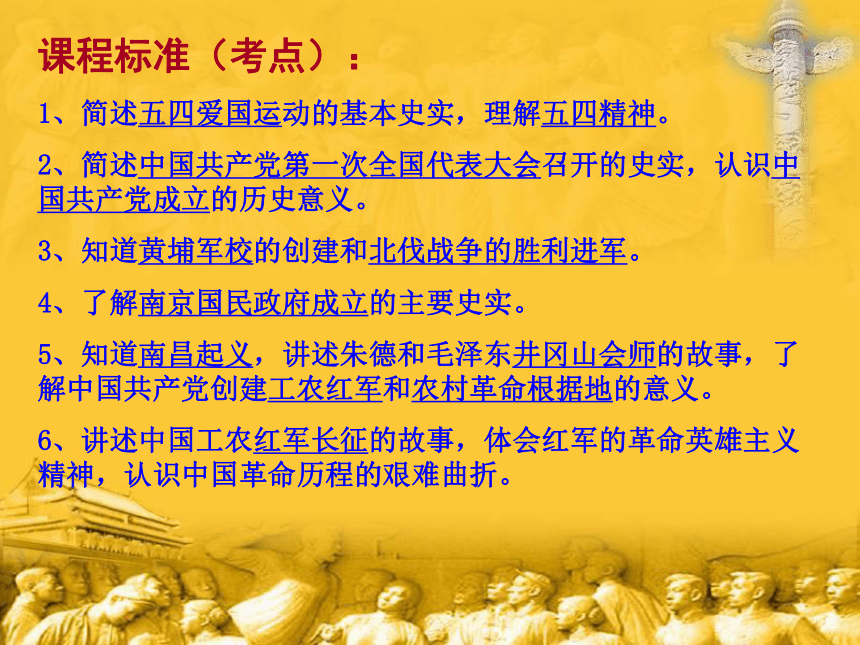 课程标准（考点）：

1、简述五四爱国运动的基本史实，理解五四精神。

2、简述中国共产党第一次全国代表大会召开的史实，认识中国共产党成立的历史意义。

3、知道黄埔军校的创建和北伐战争的胜利进军。

4、了解南京国民政府成立的主要史实。

5、知道南昌起义，讲述朱德和毛泽东井冈山会师的故事，了解中国共产党创建工农红军和农村革命根据地的意义。

6、讲述中国工农红军长征的故事，体会红军的革命英雄主义精神，认识中国革命历程的艰难曲折。